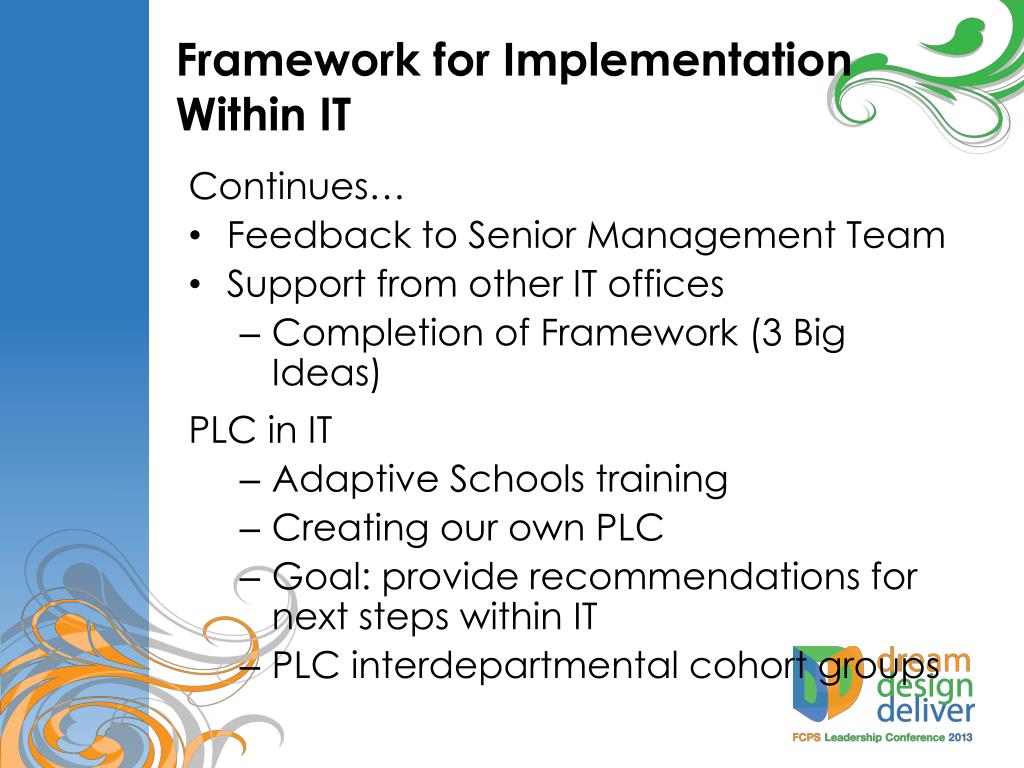 Framework for Implementation Within IT

Continues…
• Feedback to Senior Management Team
• Support from other IT offices
– Completion of Framework (3 Big Ideas)

PLC in IT
– Adaptive Schools training
– Creating our own PLC
– Goal: provide recommendations for next steps within IT
– PLC interdepartmental cohort groups

dream
design
deliver
FCPS Leadership Conference 2013